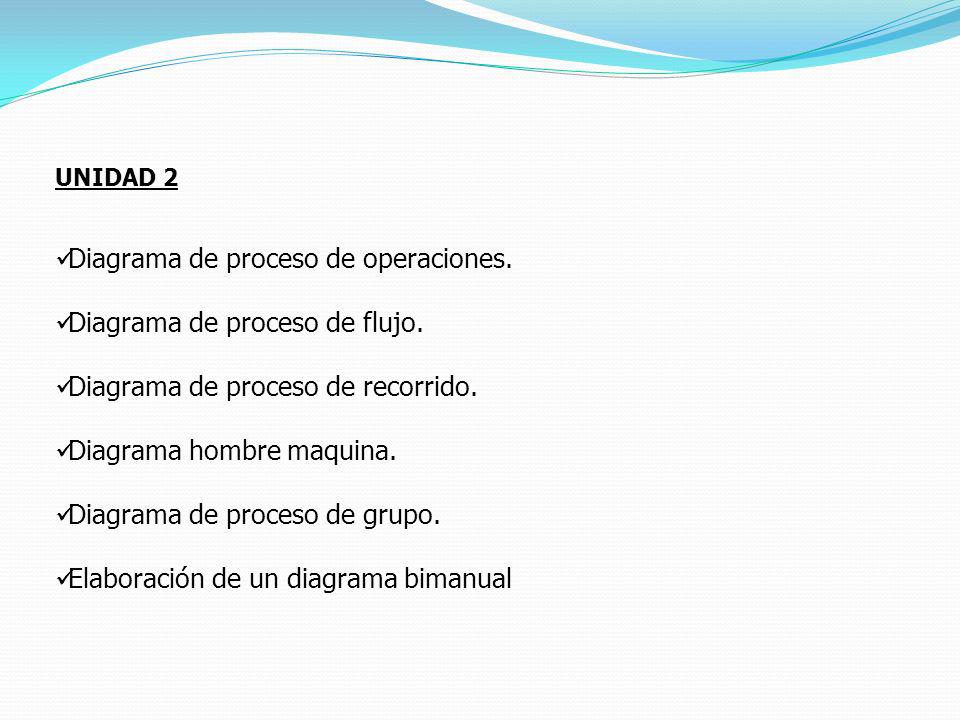 UNIDAD 2

✓Diagrama de proceso de operaciones.

✓Diagrama de proceso de flujo.

✓Diagrama de proceso de recorrido.

✓Diagrama hombre maquina.

✓Diagrama de proceso de grupo.

✓Elaboración de un diagrama bimanual